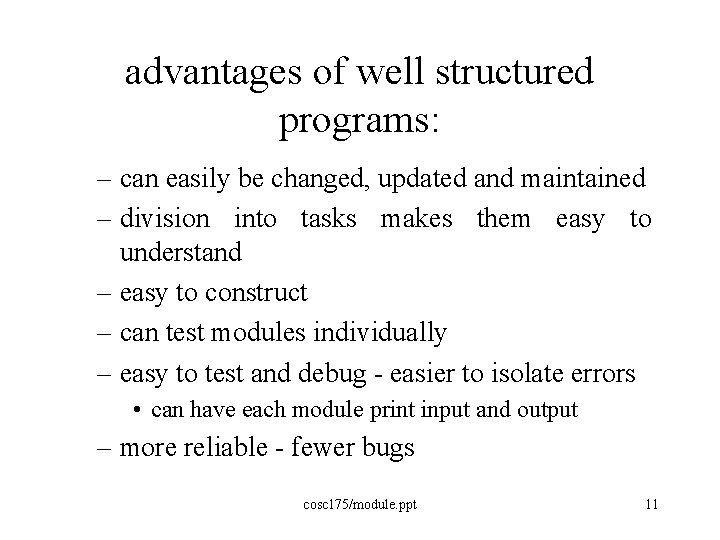 advantages of well structured programs:

– can easily be changed, updated and maintained
– division into tasks makes them easy to understand
– easy to construct
– can test modules individually
– easy to test and debug - easier to isolate errors
  • can have each module print input and output
– more reliable - fewer bugs

cosc175/module.ppt

11